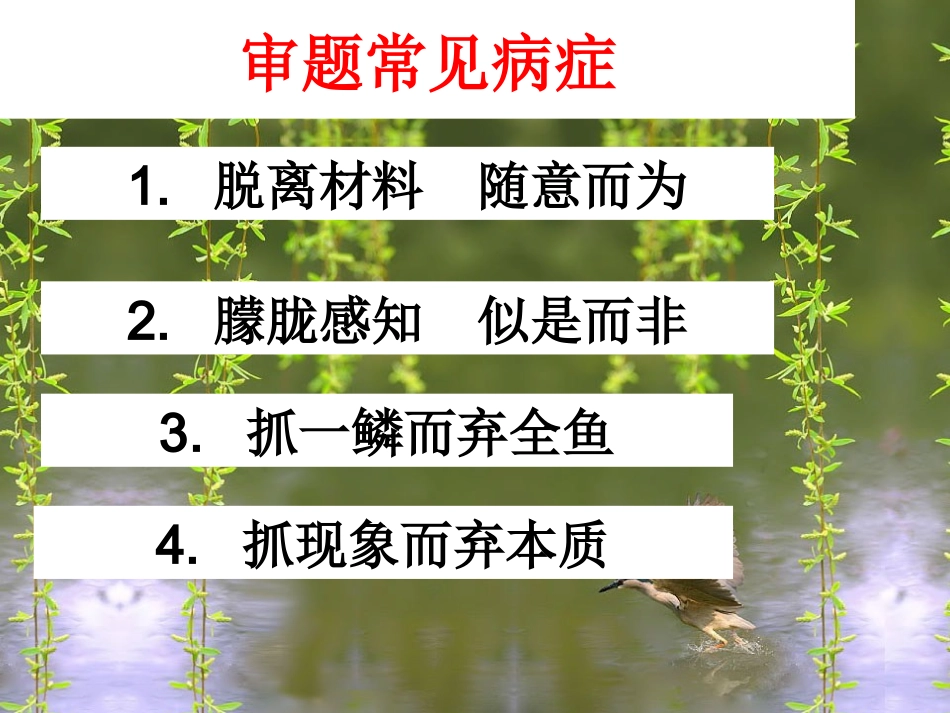 审题常见病症

1. 脱离材料 随意而为

2. 朦胧感知 似是而非

3. 抓一鳞而弃全鱼

4. 抓现象而弃本质